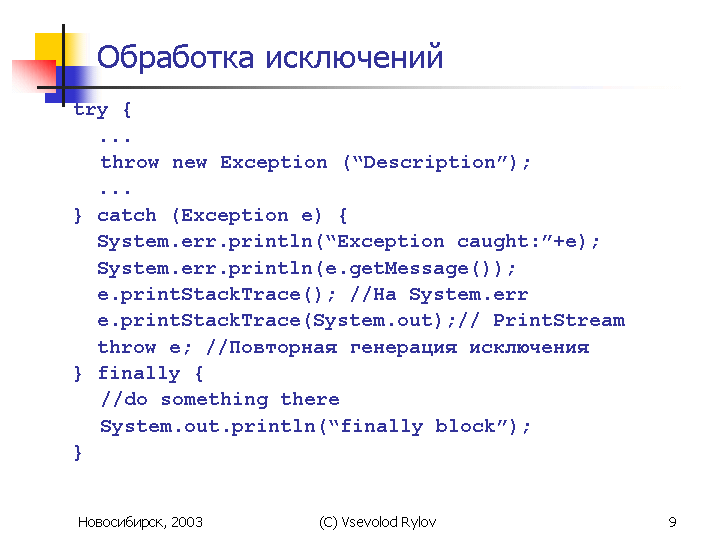 Обработка исключений

try {
  ...
  throw new Exception (“Description”);
  ...
} catch (Exception e) {
  System.err.println(“Exception caught:”+e);
  System.err.println(e.getMessage());
  e.printStackTrace(); //На System.err
  e.printStackTrace(System.out);// PrintStream
  throw e; //Повторная генерация исключения
} finally {
  //do something there
  System.out.println(“finally block”);
}

Новосибирск, 2003

(C) Vsevolod Rylov

9